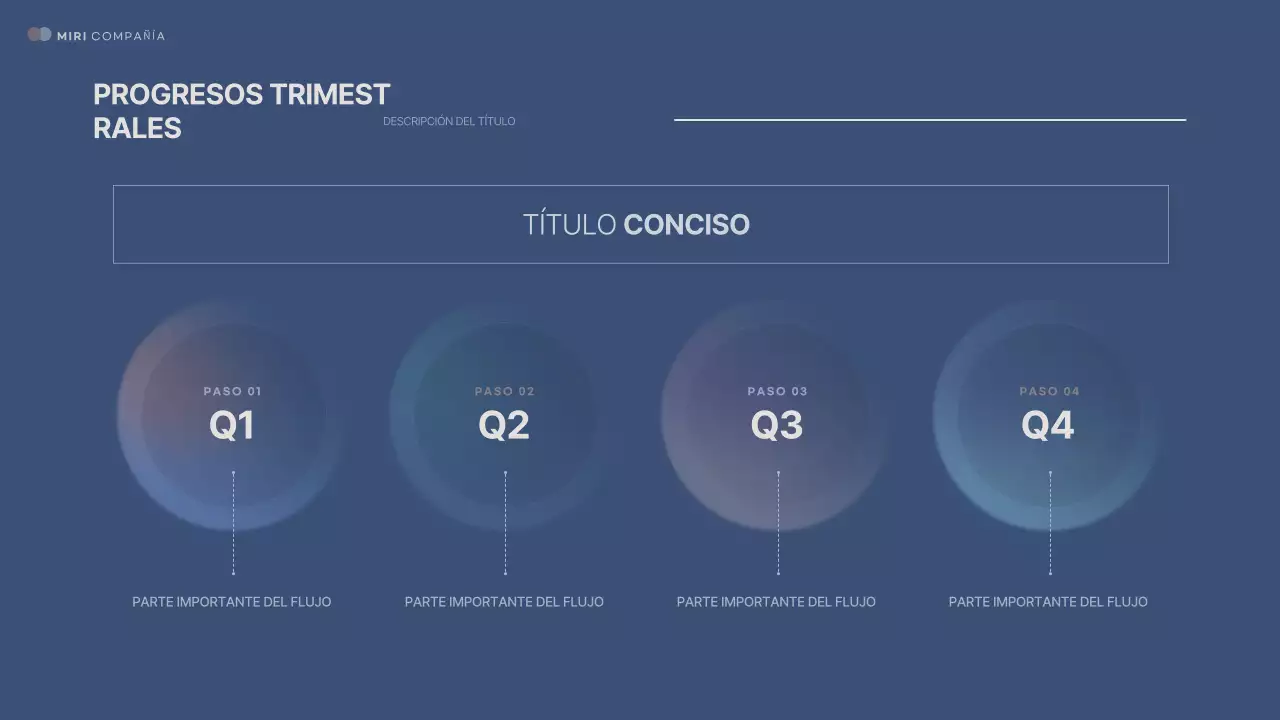 MIRI COMPAÑÍA

PROGRESOS TRIMEST RALES

DESCRIPCIÓN DEL TÍTULO

TÍTULO CONCISO

PASO 01
Q1

PARTE IMPORTANTE DEL FLUJO

PASO 02
Q2

PARTE IMPORTANTE DEL FLUJO

PASO 03
Q3

PARTE IMPORTANTE DEL FLUJO

PASO 04
Q4

PARTE IMPORTANTE DEL FLUJO